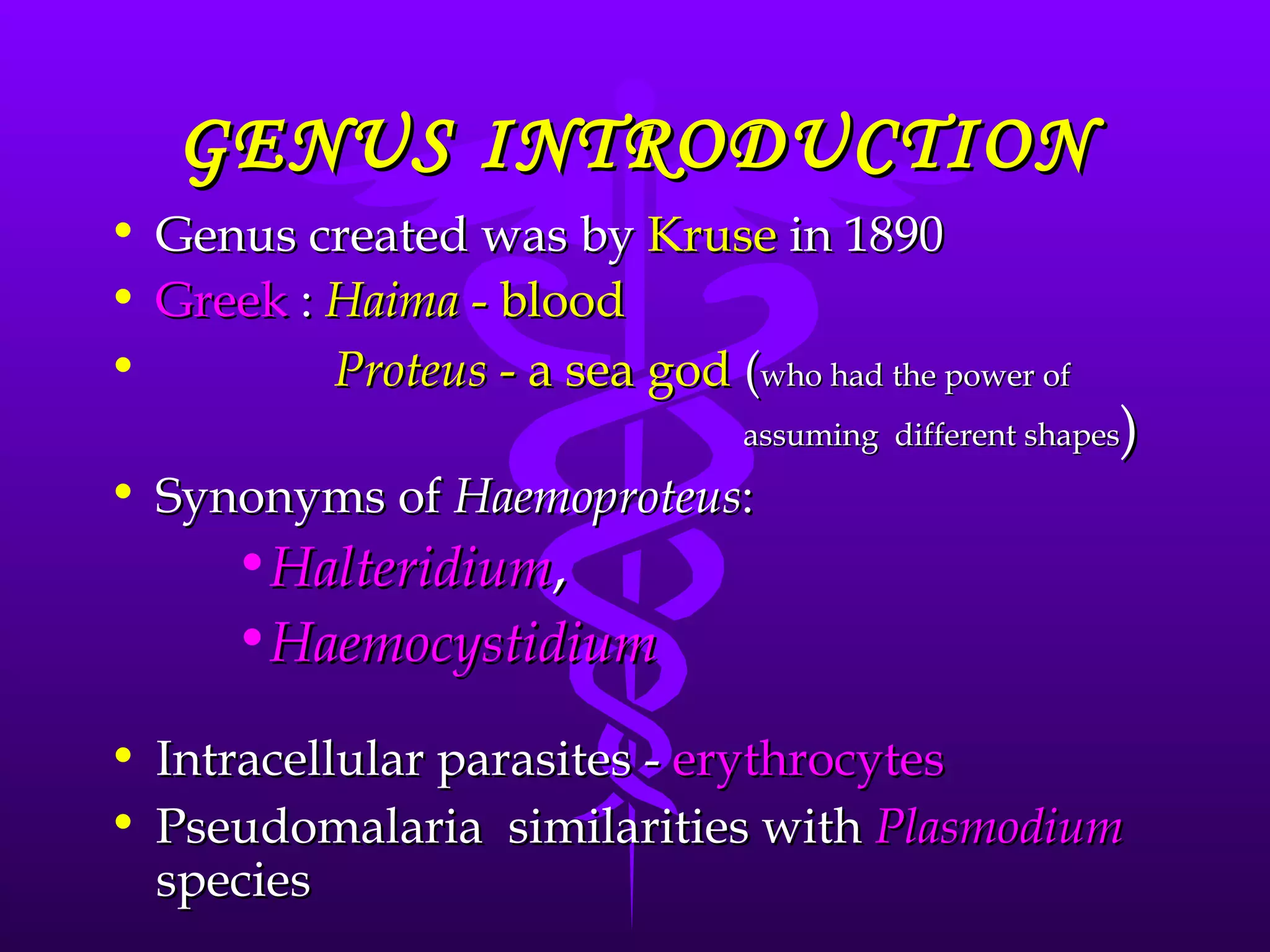 GENUS INTRODUCTION

• Genus created was by Kruse in 1890
• Greek : Haima - blood
• Proteus - a sea god (who had the power of assuming different shapes)
• Synonyms of Haemoproteus:
  • Halteridium,
  • Haemocystidium

• Intracellular parasites - erythrocytes
• Pseudomalaria similarities with Plasmodium species